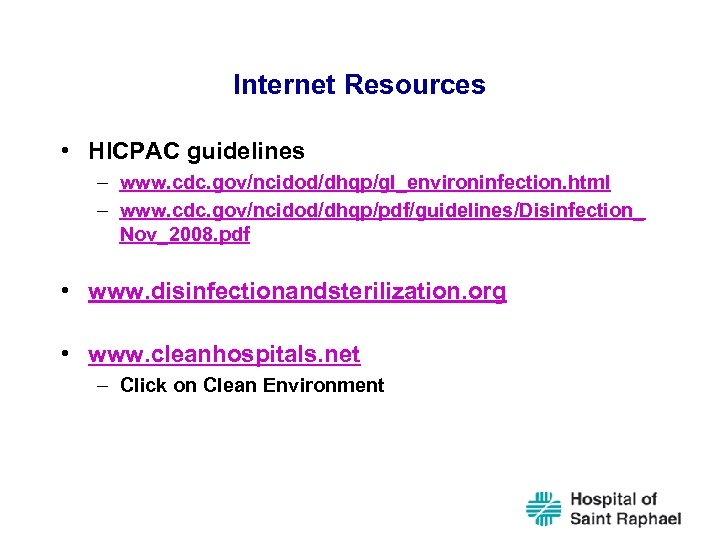 Internet Resources

• HICPAC guidelines
– www.cdc.gov/ncidod/dhqp/gl_environinfection.html
– www.cdc.gov/ncidod/dhqp/pdf/guidelines/Disinfection_Nov_2008.pdf

• www.disinfectionandsterilization.org

• www.cleanhospitals.net
– Click on Clean Environment

Hospital of Saint Raphael